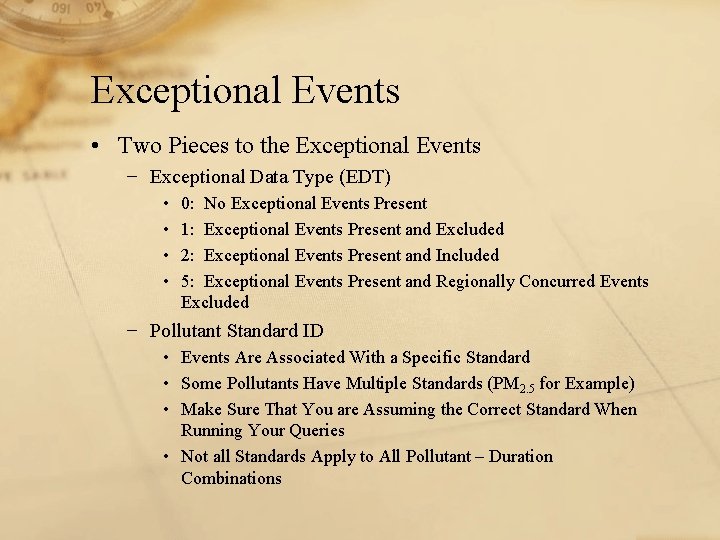 Exceptional Events

• Two Pieces to the Exceptional Events
  – Exceptional Data Type (EDT)
    • 0: No Exceptional Events Present
    • 1: Exceptional Events Present and Excluded
    • 2: Exceptional Events Present and Included
    • 5: Exceptional Events Present and Regionally Concurred Events Excluded
  – Pollutant Standard ID
    • Events Are Associated With a Specific Standard
    • Some Pollutants Have Multiple Standards ($PM_{2.5}$ for Example)
    • Make Sure That You are Assuming the Correct Standard When Running Your Queries
    • Not all Standards Apply to All Pollutant – Duration Combinations